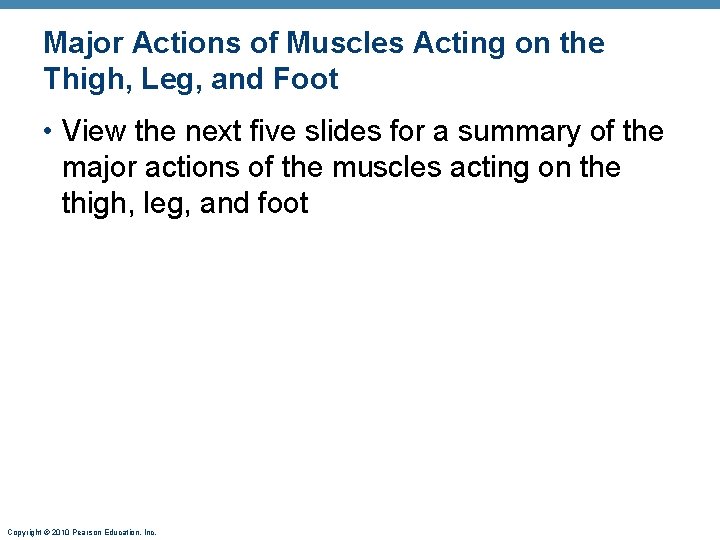 Major Actions of Muscles Acting on the Thigh, Leg, and Foot

• View the next five slides for a summary of the major actions of the muscles acting on the thigh, leg, and foot

Copyright © 2010 Pearson Education, Inc.